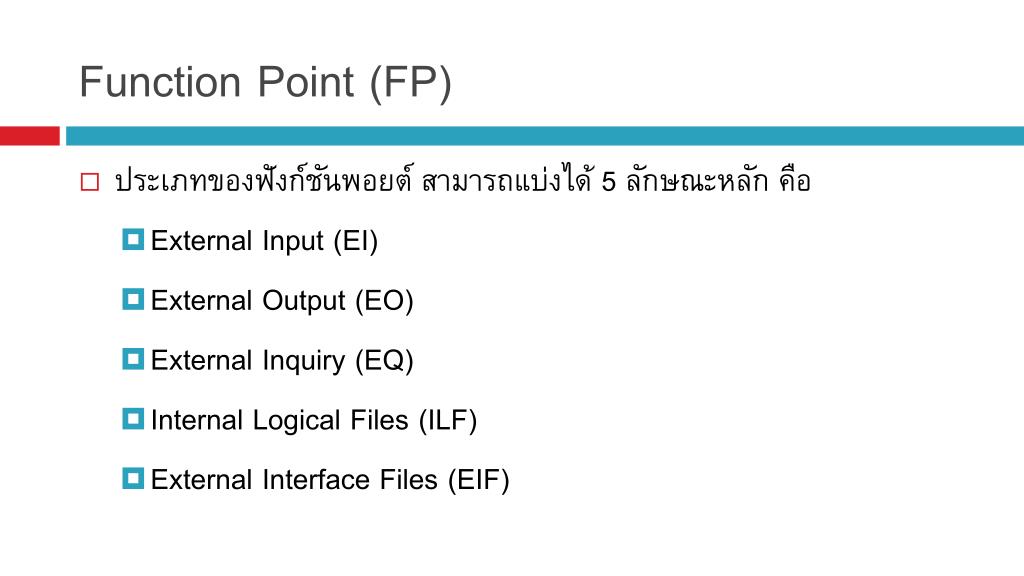 Function Point (FP)

ประเภทของฟังก์ชันพอยต์ สามารถแบ่งได้ 5 ลักษณะหลัก คือ

External Input (EI)

External Output (EO)

External Inquiry (EQ)

Internal Logical Files (ILF)

External Interface Files (EIF)